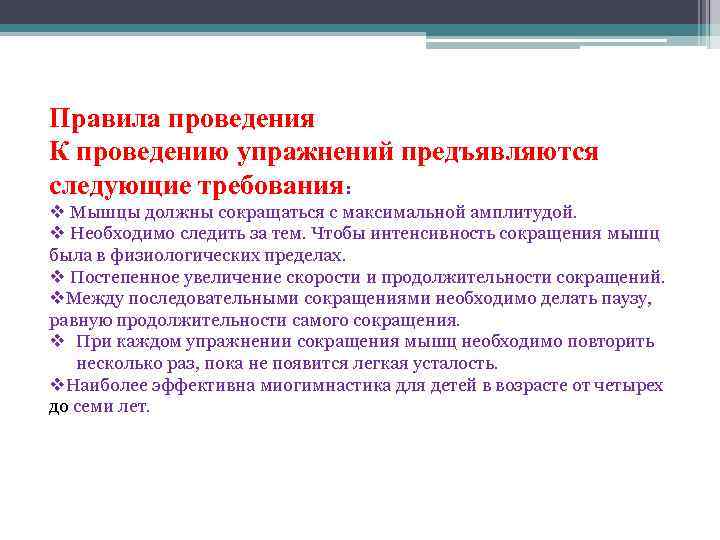 Правила проведения
К проведению упражнений предъявляются следующие требования:
❖ Мышцы должны сокращаться с максимальной амплитудой.
❖ Необходимо следить за тем. Чтобы интенсивность сокращения мышц была в физиологических пределах.
❖ Постепенное увеличение скорости и продолжительности сокращений.
❖Между последовательными сокращениями необходимо делать паузу, равную продолжительности самого сокращения.
❖ При каждом упражнении сокращения мышц необходимо повторить несколько раз, пока не появится легкая усталость.
❖Наиболее эффективна миогимнастика для детей в возрасте от четырех до семи лет.